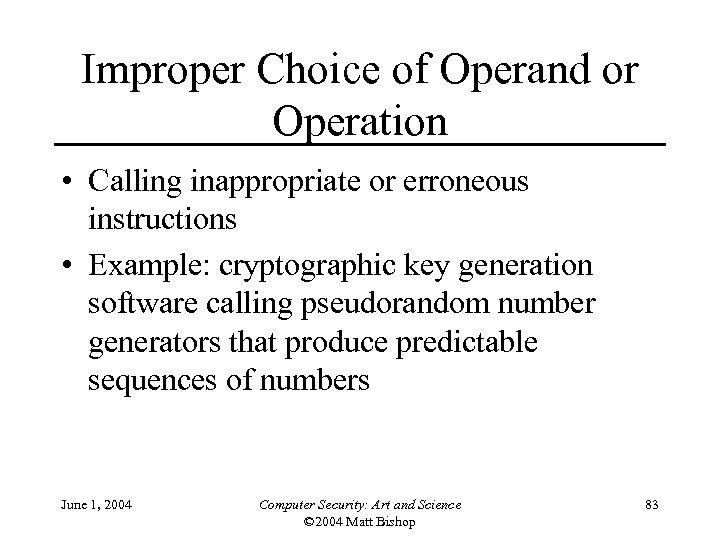 Improper Choice of Operand or Operation

• Calling inappropriate or erroneous instructions

• Example: cryptographic key generation software calling pseudorandom number generators that produce predictable sequences of numbers

June 1, 2004

Computer Security: Art and Science
©2004 Matt Bishop

83